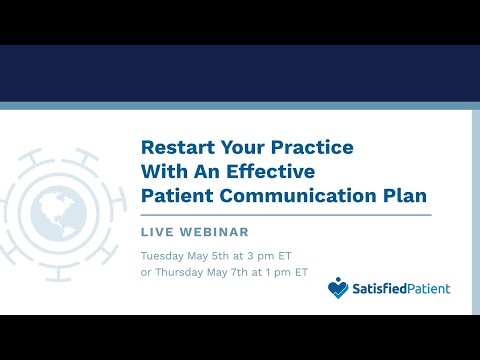 Restart Your Practice With An Effective Patient Communication Plan

LIVE WEBINAR

Tuesday May 5th at 3 pm ET
or Thursday May 7th at 1 pm ET

SatisfiedPatient